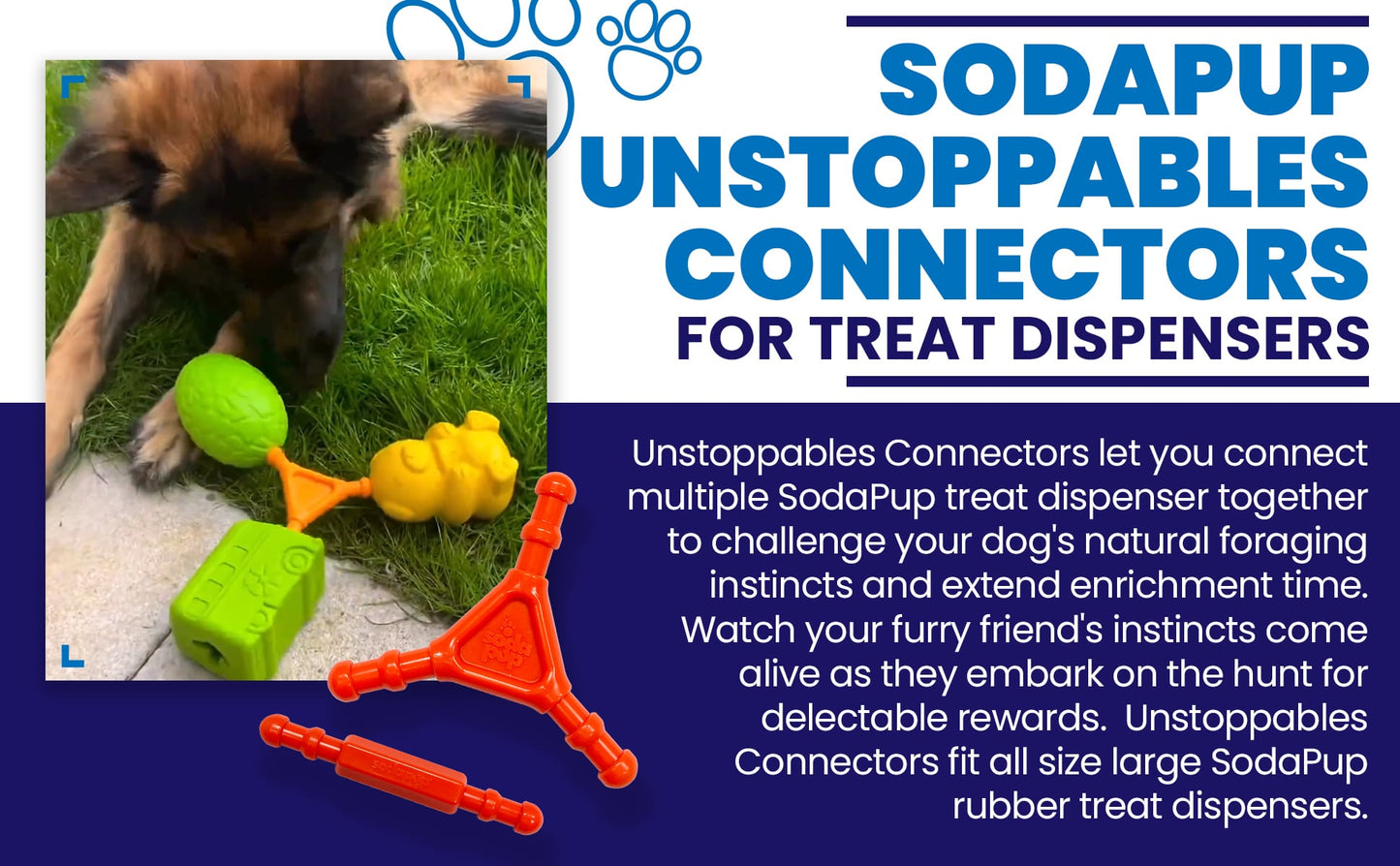 SODAPUP UNSTOPPABLES CONNECTORS
FOR TREAT DISPENSERS

Unstoppables Connectors let you connect multiple SodaPup treat dispenser together to challenge your dog's natural foraging instincts and extend enrichment time. Watch your furry friend's instincts come alive as they embark on the hunt for delectable rewards. Unstoppables Connectors fit all size large SodaPup rubber treat dispensers.

soda pup

sodapup